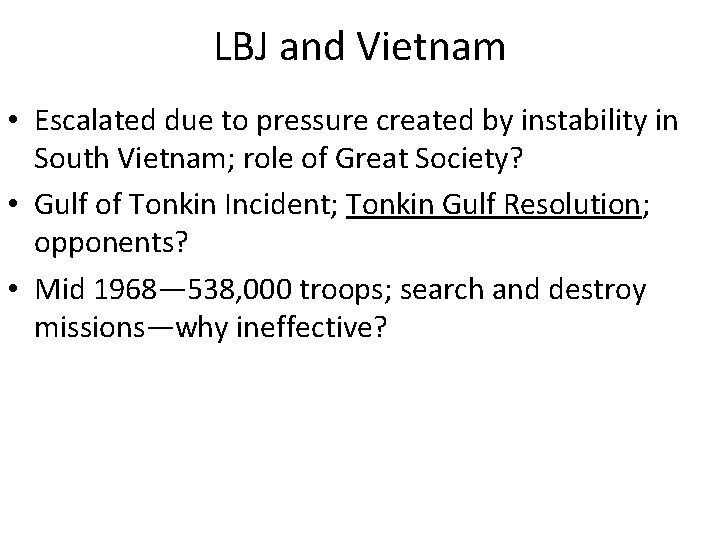 LBJ and Vietnam

• Escalated due to pressure created by instability in South Vietnam; role of Great Society?
• Gulf of Tonkin Incident; Tonkin Gulf Resolution; opponents?
• Mid 1968—538,000 troops; search and destroy missions—why ineffective?